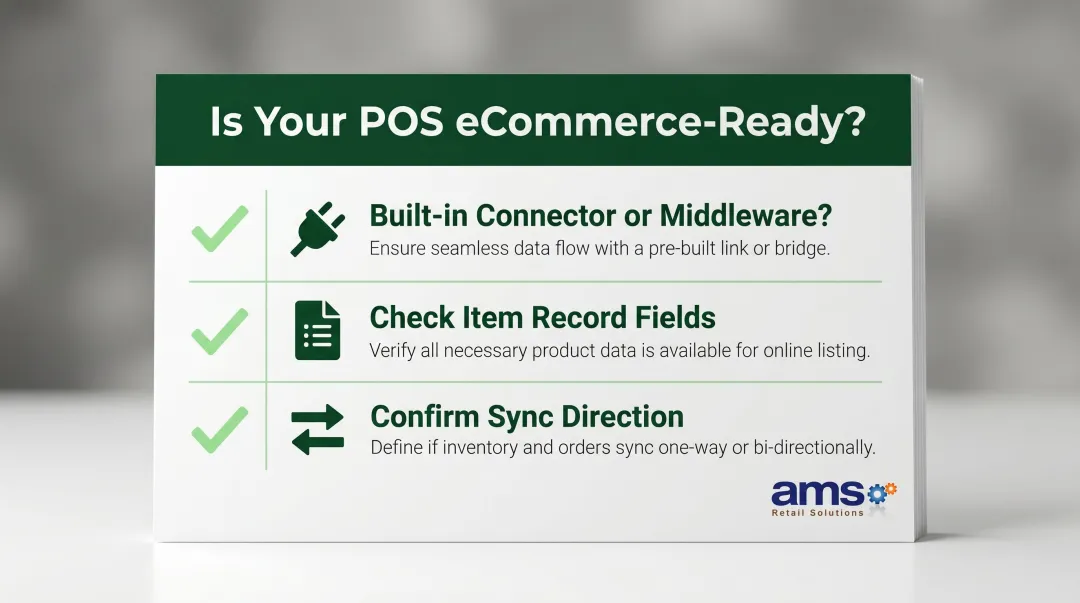 Is Your POS eCommerce-Ready?

Built-in Connector or Middleware?
Ensure seamless data flow with a pre-built link or bridge.

Check Item Record Fields
Verify all necessary product data is available for online listing.

Confirm Sync Direction
Define if inventory and orders sync one-way or bi-directionally.

ams
Retail Solutions